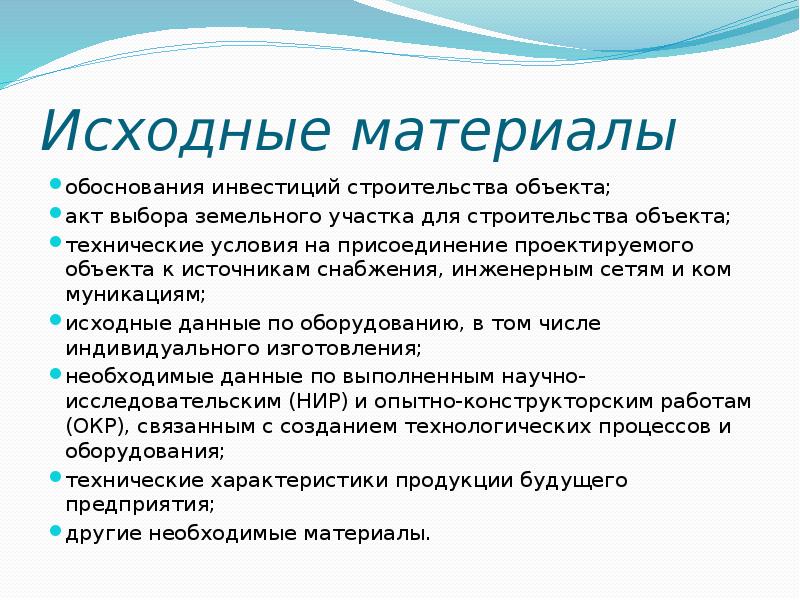 Исходные материалы

- обоснования инвестиций строительства объекта;
- акт выбора земельного участка для строительства объекта;
- технические условия на присоединение проектируемого объекта к источникам снабжения, инженерным сетям и ком муникациям;
- исходные данные по оборудованию, в том числе индивидуального изготовления;
- необходимые данные по выполненным научно-исследовательским (НИР) и опытно-конструкторским работам (ОКР), связанным с созданием технологических процессов и оборудования;
- технические характеристики продукции будущего предприятия;
- другие необходимые материалы.